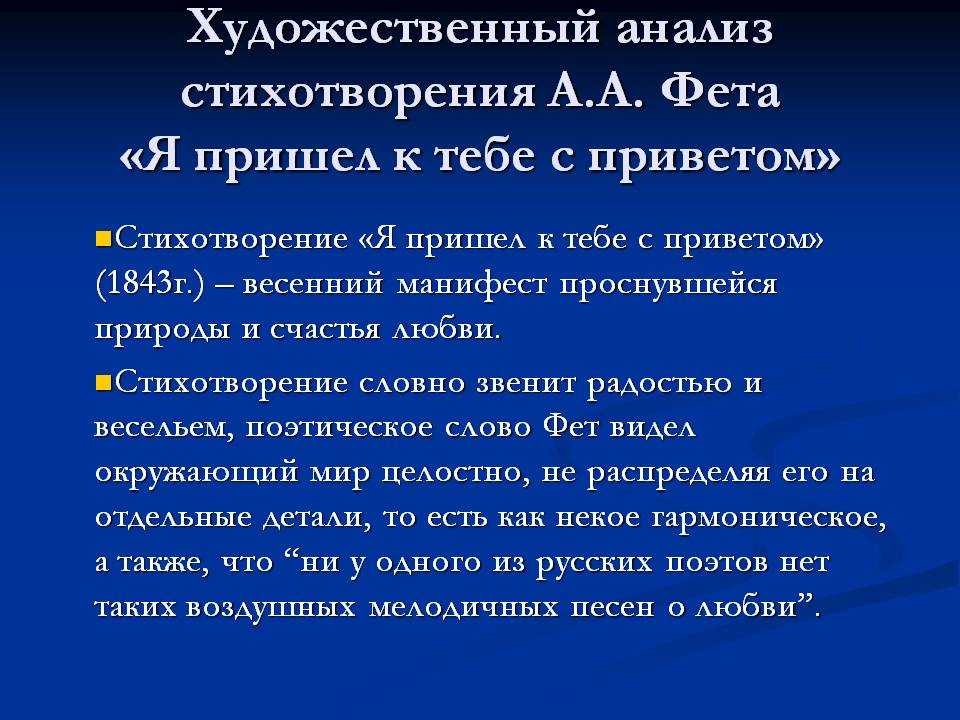 Художественный анализ стихотворения А.А. Фета «Я пришел к тебе с приветом»

Стихотворение «Я пришел к тебе с приветом» (1843г.) – весенний манифест проснувшейся природы и счастья любви.

Стихотворение словно звенит радостью и весельем, поэтическое слово Фет видел окружающий мир целостно, не распределяя его на отдельные детали, то есть как некое гармоническое, а также, что “ни у одного из русских поэтов нет таких воздушных мелодичных песен о любви”.